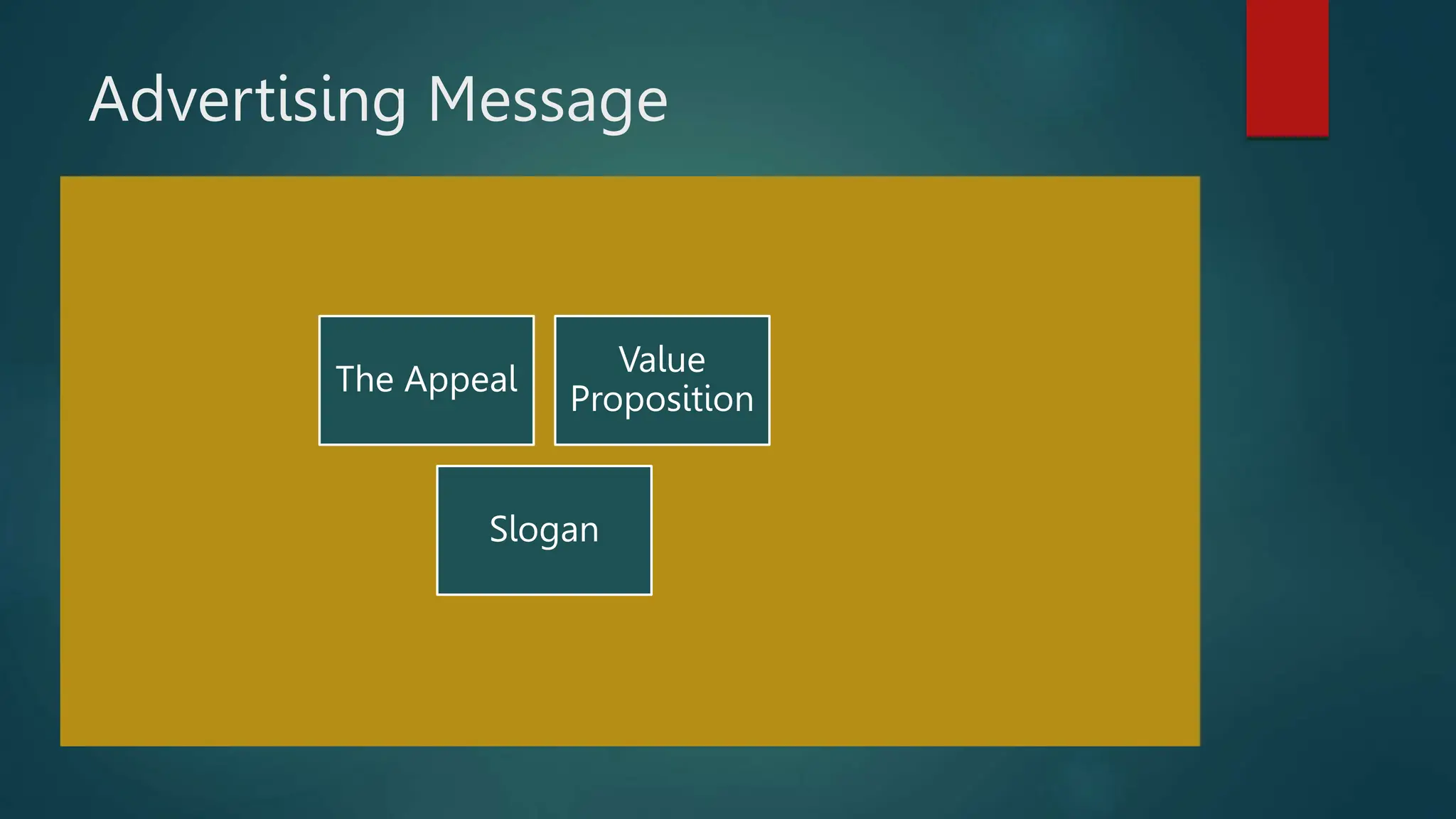 Advertising Message

The Appeal

Value Proposition

Slogan